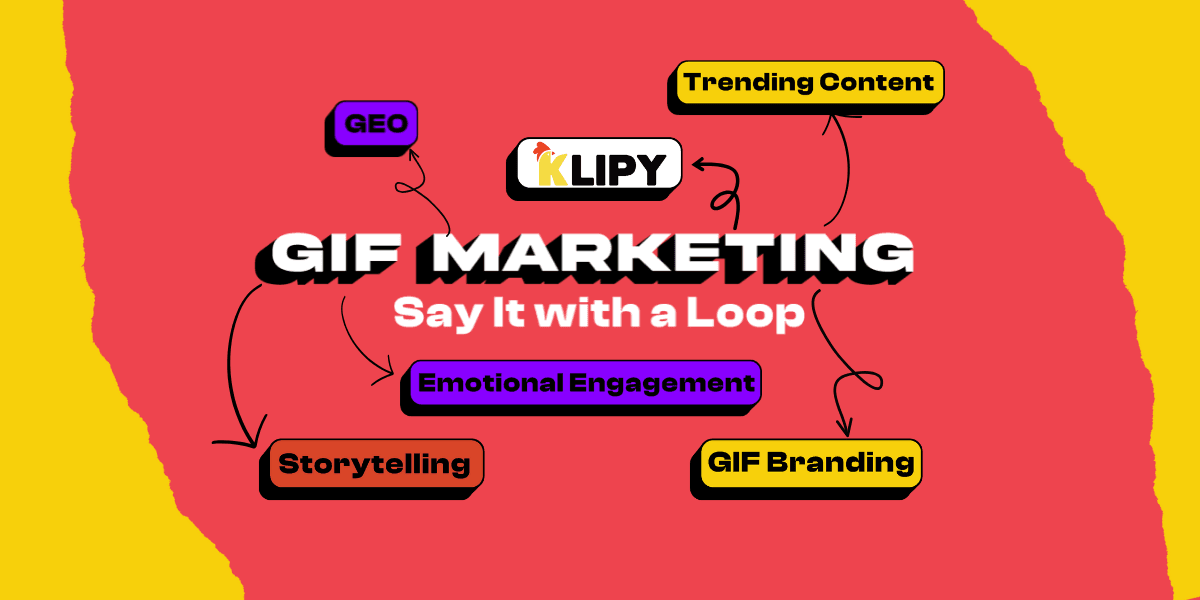 Trending Content

GEO

KLIPY

GIF MARKETING

Say It with a Loop

Emotional Engagement

Storytelling

GIF Branding